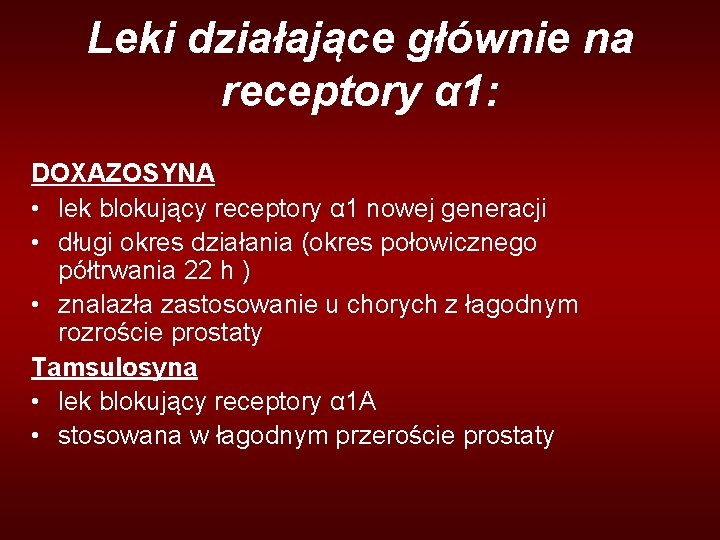 Leki działające głównie na receptory α1:

DOXAZOSYNA
• lek blokujący receptory α1 nowej generacji
• długi okres działania (okres połowicznego półtrwania 22 h )
• znalazła zastosowanie u chorych z łagodnym rozroście prostaty

Tamsulosyna
• lek blokujący receptory α1A
• stosowana w łagodnym przeroście prostaty